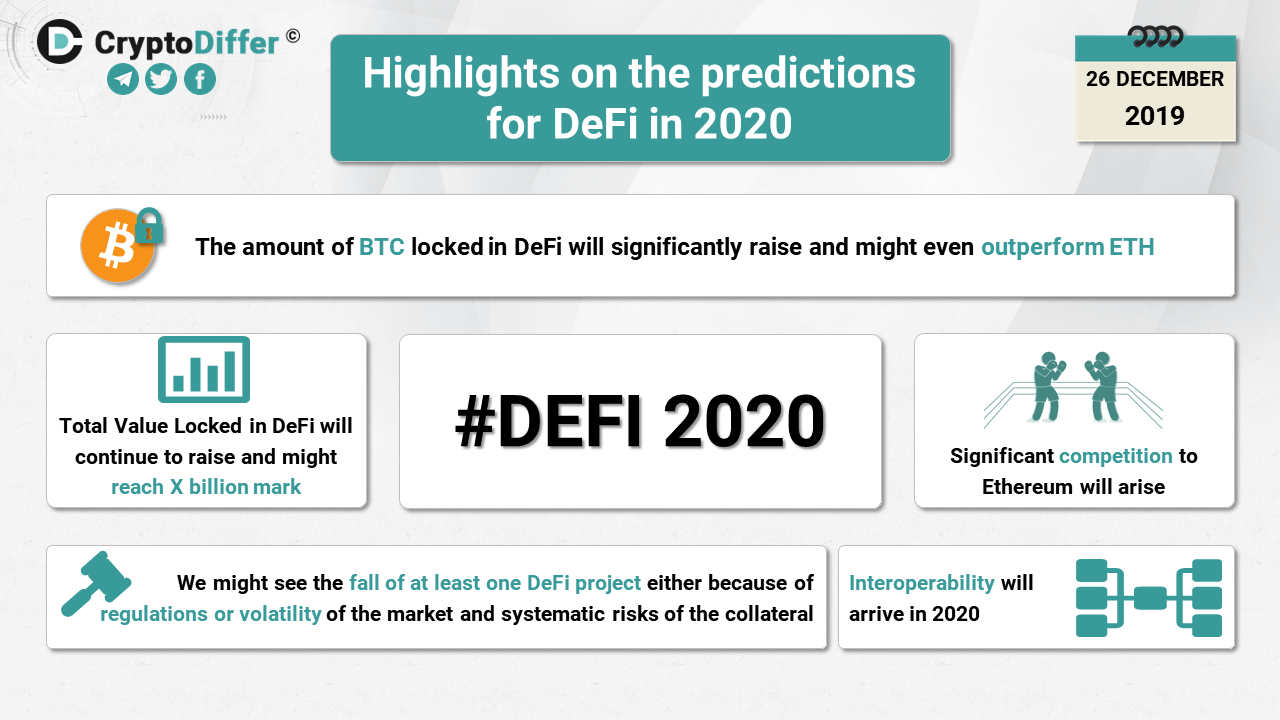 CryptoDiffer ©

Highlights on the predictions for DeFi in 2020

26 DECEMBER
2019

The amount of BTC locked in DeFi will significantly raise and might even outperform ETH

Total Value Locked in DeFi will continue to raise and might reach X billion mark

#DEFI 2020

Significant competition to Ethereum will arise

We might see the fall of at least one DeFi project either because of regulations or volatility of the market and systematic risks of the collateral

Interoperability will arrive in 2020